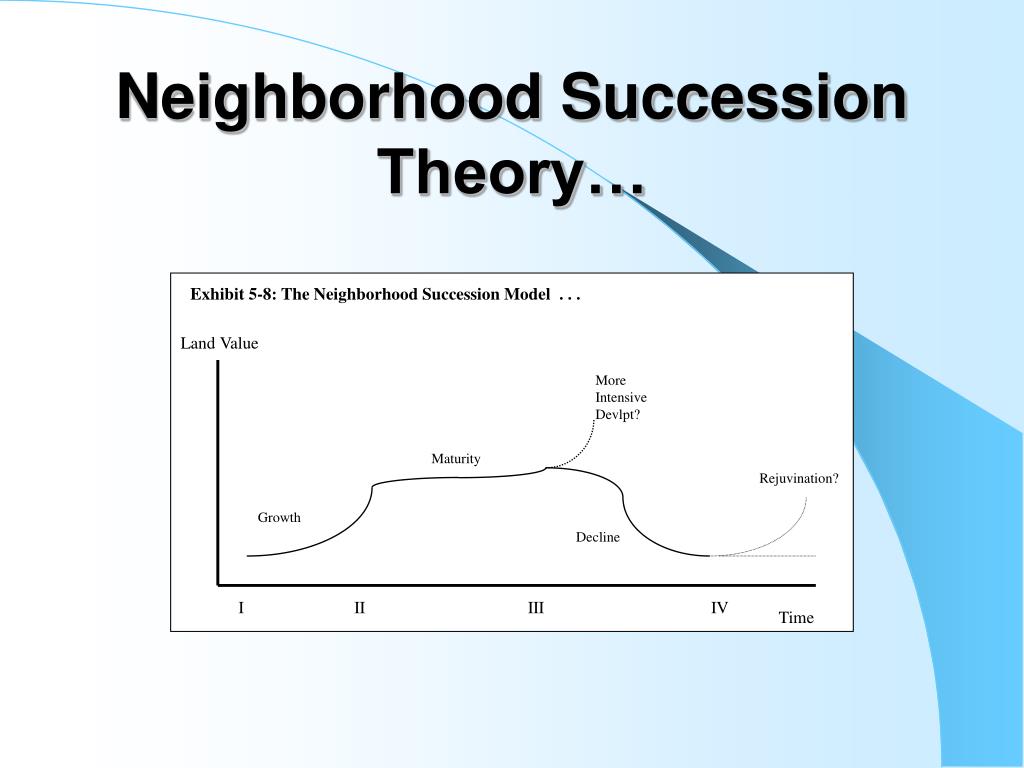 Neighborhood Succession Theory…

Exhibit 5-8: The Neighborhood Succession Model . . .

Land Value

More Intensive Devlpt?

Maturity

Rejuvination?

Growth

Decline

I

II

III

IV

Time